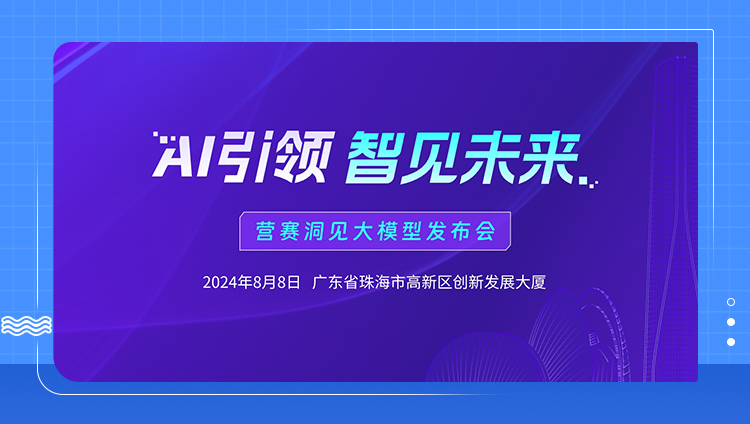 AI引领 智见未来

营赛洞见大模型发布会

2024年8月8日 广东省珠海市高新区创新发展大厦